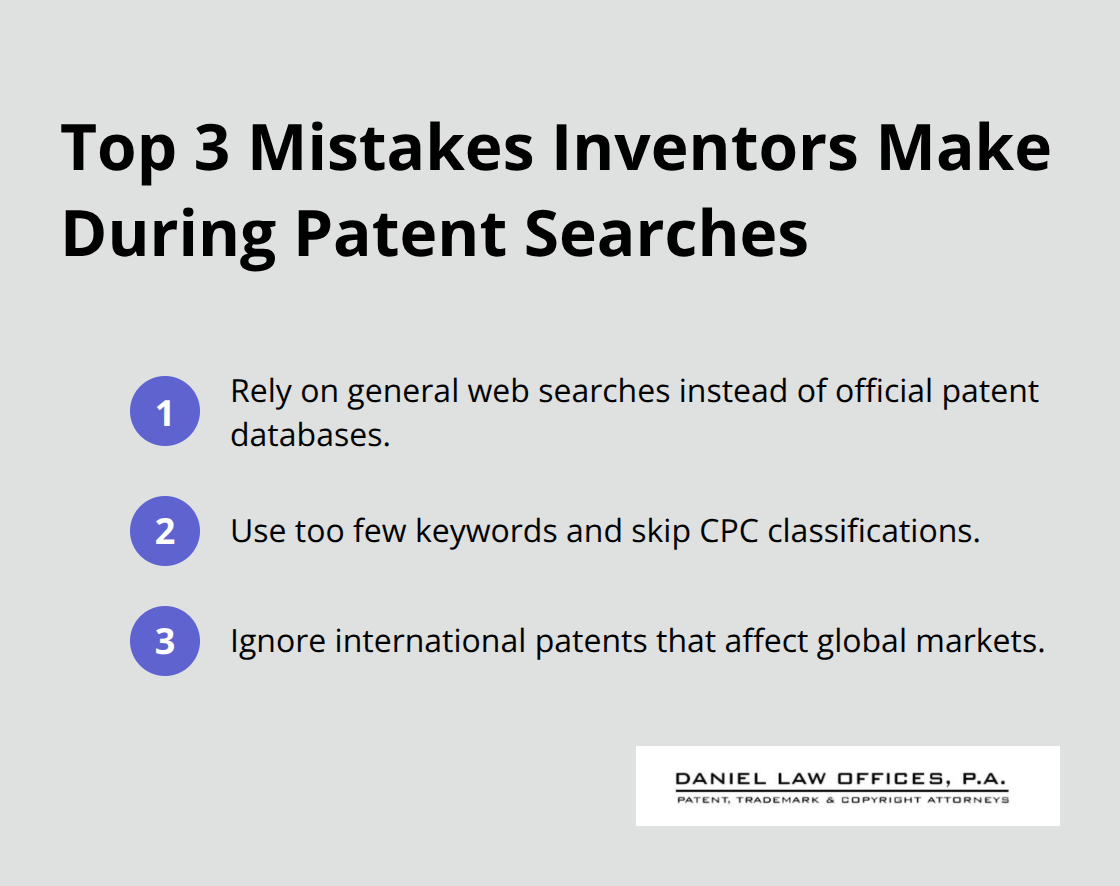 Top 3 Mistakes Inventors Make During Patent Searches

1 Rely on general web searches instead of official patent databases.

2 Use too few keywords and skip CPC classifications.

3 Ignore international patents that affect global markets.

DANIEL LAW OFFICES, P.A.
PATENT, TRADEMARK & COPYRIGHT ATTORNEYS